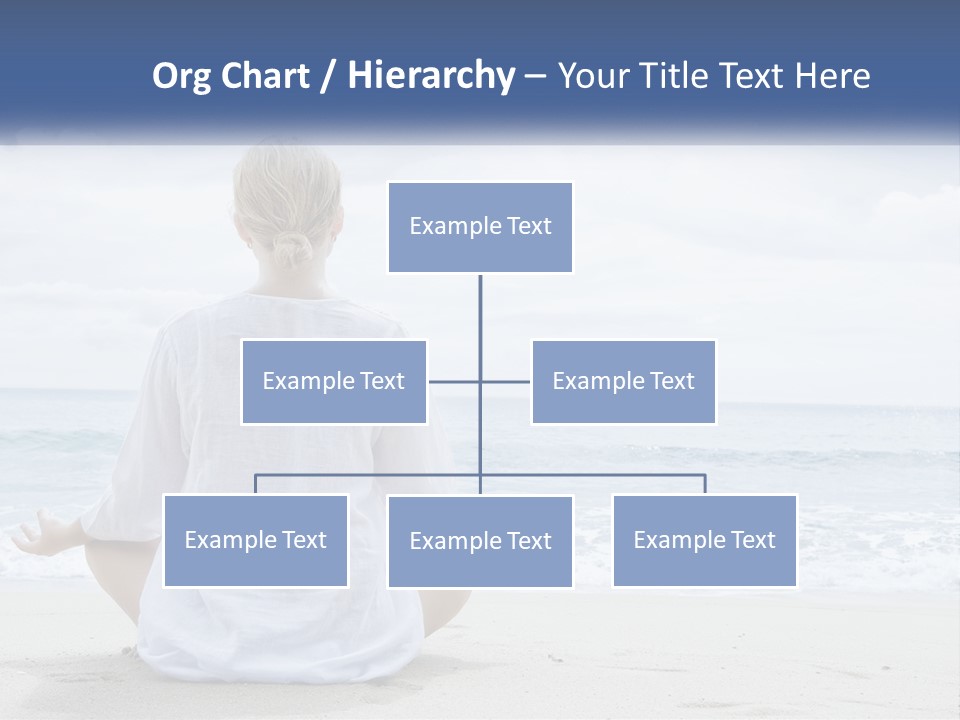 Org Chart / Hierarchy – Your Title Text Here

Example Text

Example Text

Example Text

Example Text

Example Text

Example Text